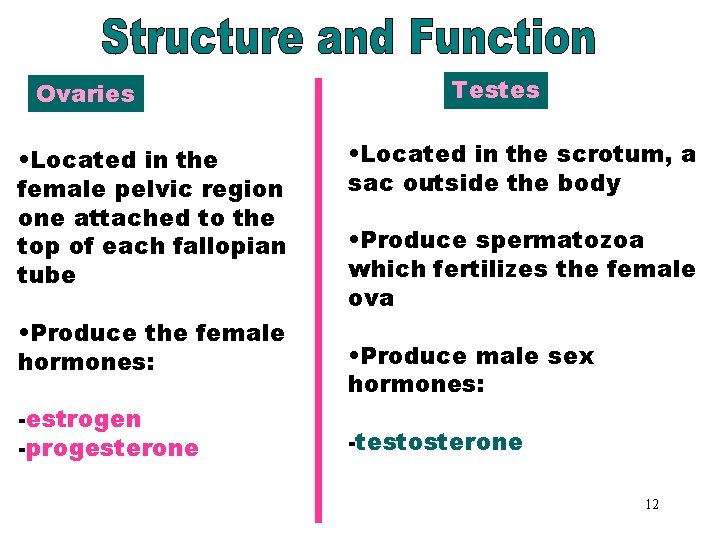 Structure and Function

Ovaries

•Located in the female pelvic region one attached to the top of each fallopian tube

•Produce the female hormones:

-estrogen
-progesterone

Testes

•Located in the scrotum, a sac outside the body

•Produce spermatozoa which fertilizes the female ova

•Produce male sex hormones:

-testosterone

12